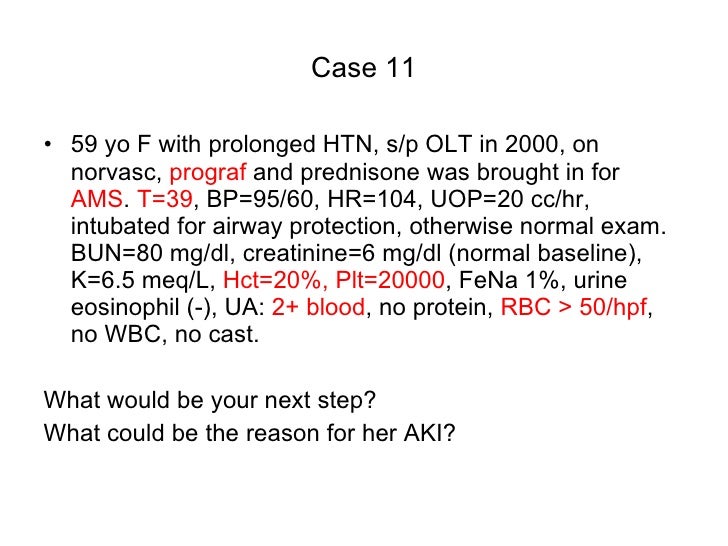 Case 11

• 59 yo F with prolonged HTN, s/p OLT in 2000, on norvasc, prograf and prednisone was brought in for AMS. T=39, BP=95/60, HR=104, UOP=20 cc/hr, intubated for airway protection, otherwise normal exam. BUN=80 mg/dl, creatinine=6 mg/dl (normal baseline), K=6.5 meq/L, Hct=20%, Plt=20000, FeNa 1%, urine eosinophil (-), UA: 2+ blood, no protein, RBC > 50/hpf, no WBC, no cast.

What would be your next step?
What could be the reason for her AKI?